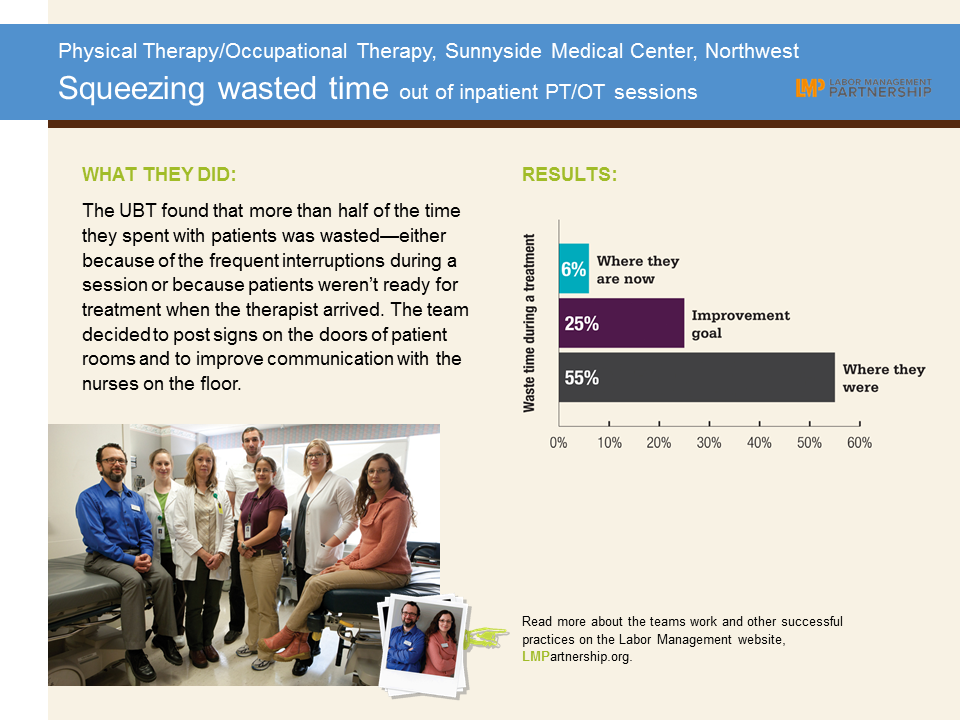 Physical Therapy/Occupational Therapy, Sunnyside Medical Center, Northwest

Squeezing wasted time out of inpatient PT/OT sessions

LMP LABOR MANAGEMENT PARTNERSHIP

WHAT THEY DID:

The UBT found that more than half of the time they spent with patients was wasted—either because of the frequent interruptions during a session or because patients weren't ready for treatment when the therapist arrived. The team decided to post signs on the doors of patient rooms and to improve communication with the nurses on the floor.

RESULTS:

Waste time during a treatment

6% Where they are now

25% Improvement goal

55% Where they were

0% 10% 20% 30% 40% 50% 60%

Read more about the teams work and other successful practices on the Labor Management website, LMPartnership.org.